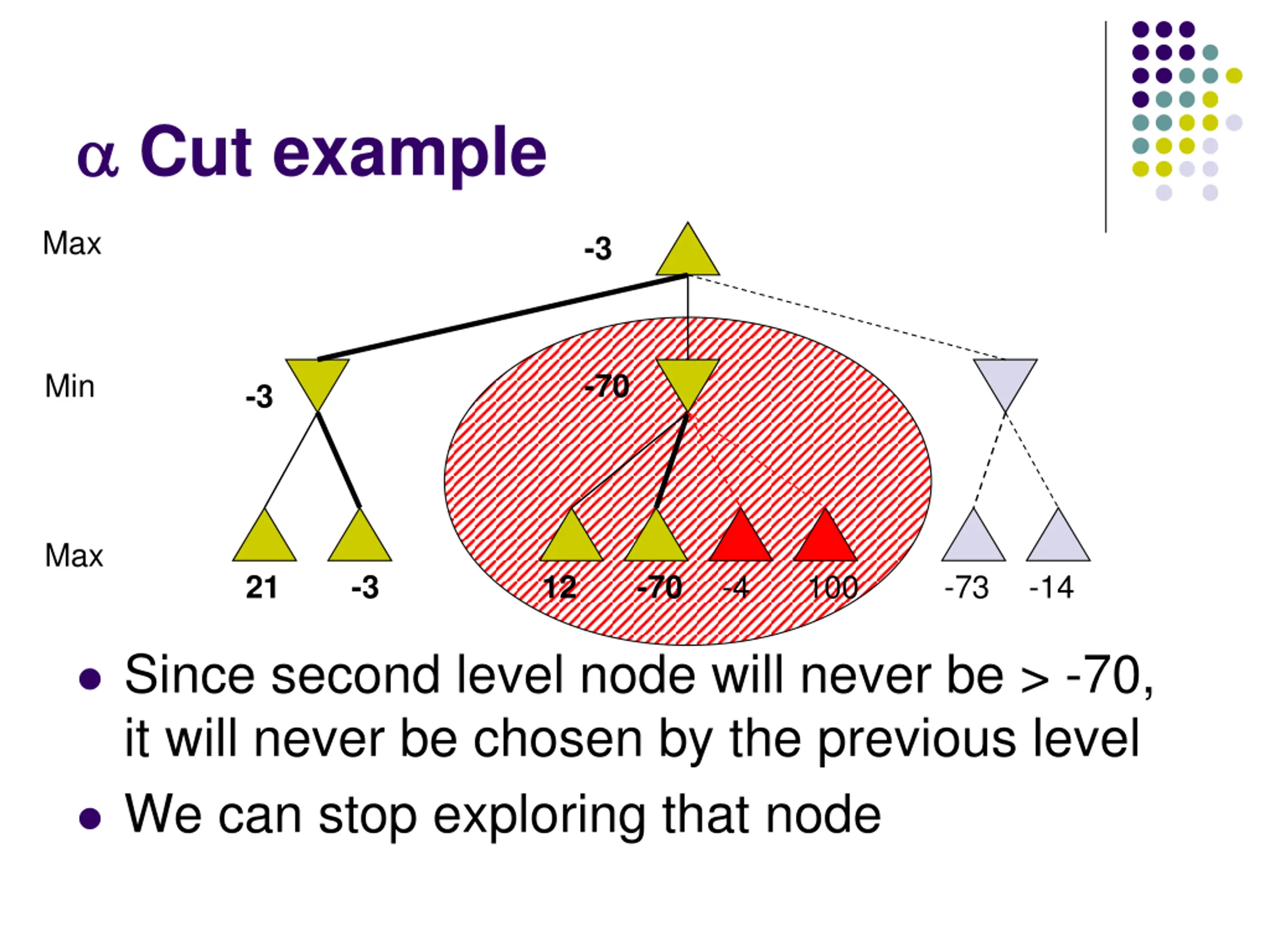 $\alpha$ Cut example

Max

-3

Min

-3

-70

Max

21

-3

12

-70

-4

100

-73

-14

- Since second level node will never be > -70, it will never be chosen by the previous level
- We can stop exploring that node